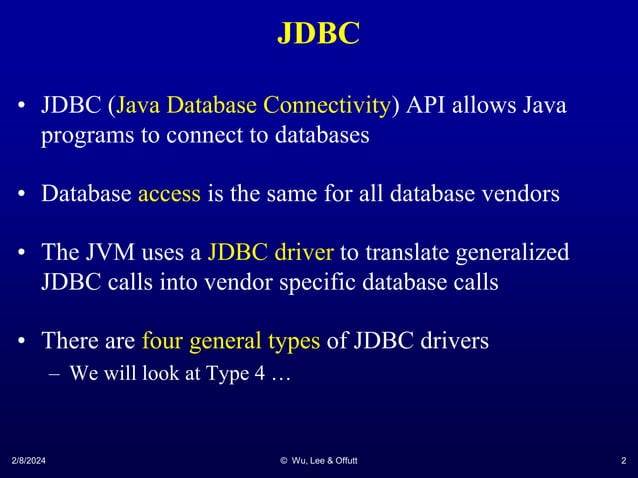 JDBC

• JDBC (Java Database Connectivity) API allows Java programs to connect to databases

• Database access is the same for all database vendors

• The JVM uses a JDBC driver to translate generalized JDBC calls into vendor specific database calls

• There are four general types of JDBC drivers
– We will look at Type 4 …

2/8/2024 © Wu, Lee & Offutt 2